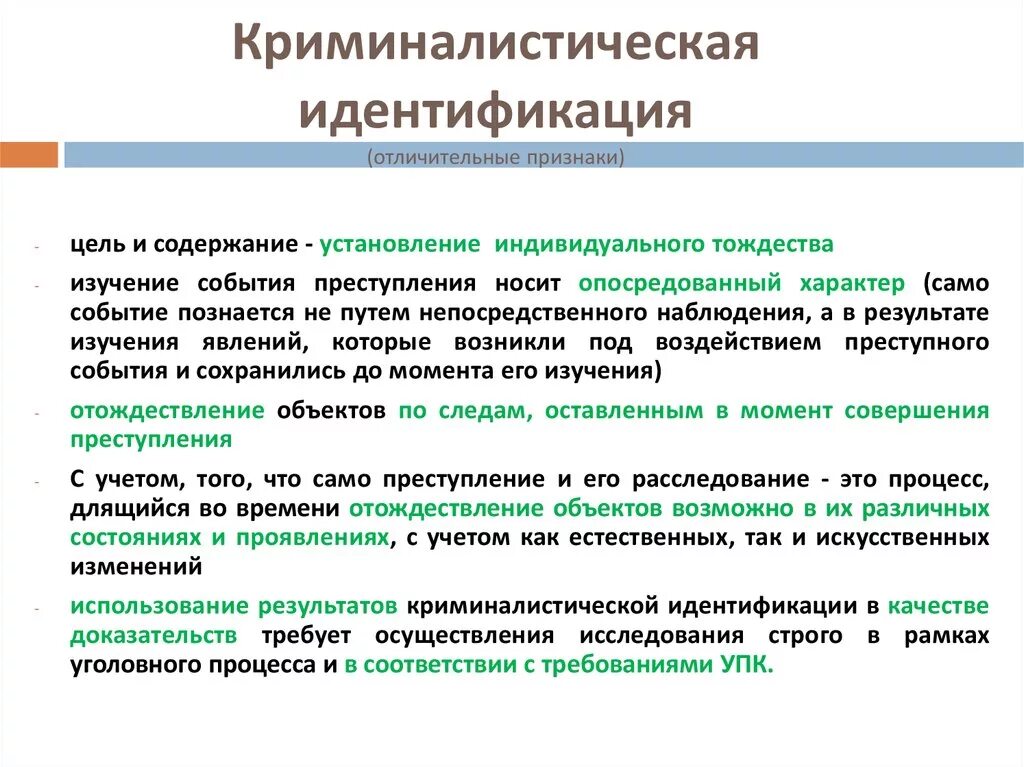 Криминалистическая идентификация

(отличительные признаки)

- цель и содержание - установление индивидуального тождества

- изучение события преступления носит опосредованный характер (само событие познается не путем непосредственного наблюдения, а в результате изучения явлений, которые возникли под воздействием преступного события и сохранились до момента его изучения)

- отождествление объектов по следам, оставленным в момент совершения преступления

- С учетом, того, что само преступление и его расследование - это процесс, длящийся во времени отождествление объектов возможно в их различных состояниях и проявлениях, с учетом как естественных, так и искусственных изменений

- использование результатов криминалистической идентификации в качестве доказательств требует осуществления исследования строго в рамках уголовного процесса и в соответствии с требованиями УПК.